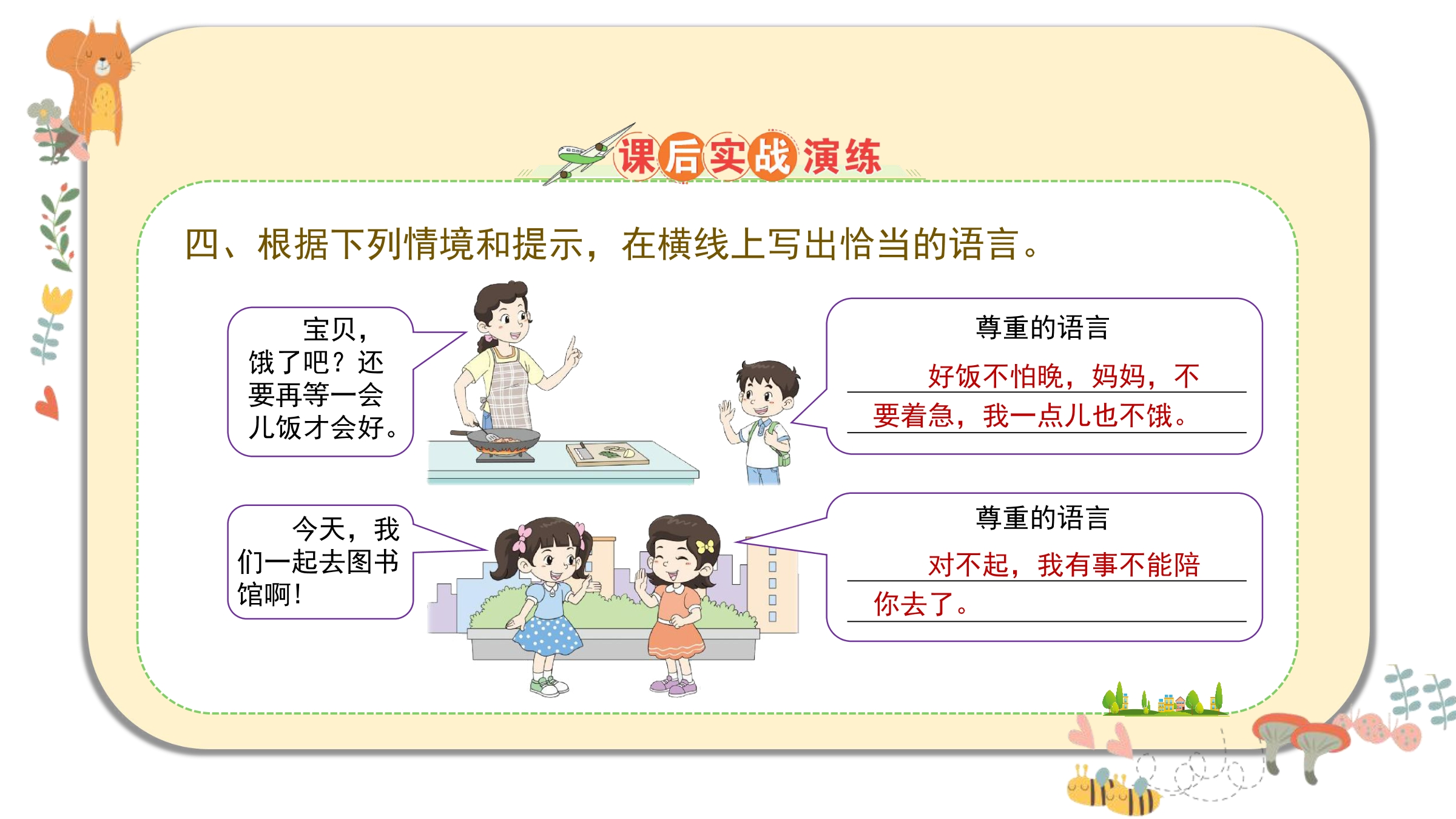 课后实战演练

四、根据下列情境和提示，在横线上写出恰当的语言。

宝贝，饿了吧？还要再等一会儿饭才会好。

尊重的语言

好饭不怕晚，妈妈，不要着急，我一点儿也不饿。

今天，我们一起去图书馆啊！

尊重的语言

对不起，我有事不能陪你去了。